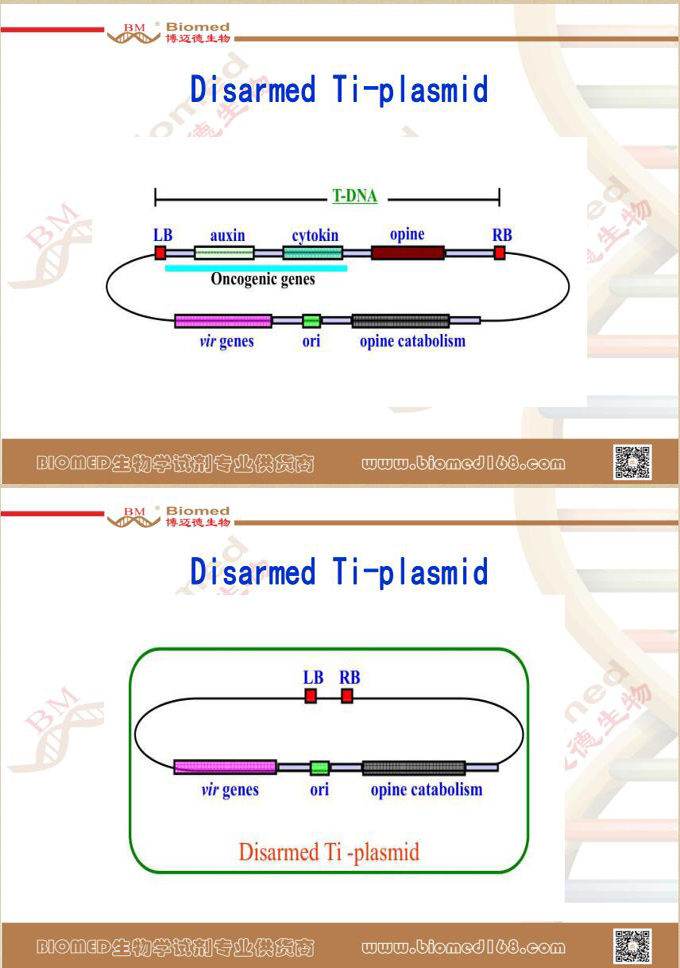 BM Biomed 博迈德生物

Disarmed Ti-plasmid

T-DNA

LB auxin cytokin opine RB

Oncogenic genes

vir genes ori opine catabolism

BIOMED生物学试剂专业供货商 www.biomed168.com

BM Biomed 博迈德生物

Disarmed Ti-plasmid

LB RB

vir genes ori opine catabolism

Disarmed Ti -plasmid

BIOMED生物学试剂专业供货商 www.biomed168.com